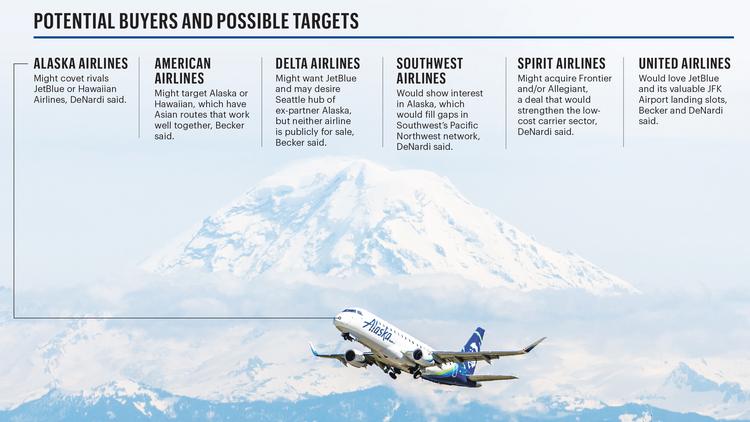 POTENTIAL BUYERS AND POSSIBLE TARGETS

ALASKA AIRLINES
Might covet rivals JetBlue or Hawaiian Airlines, DeNardi said.

AMERICAN AIRLINES
Might target Alaska or Hawaiian, which have Asian routes that work well together, Becker said.

DELTA AIRLINES
Might want JetBlue and may desire Seattle hub of ex-partner Alaska, but neither airline is publicly for sale, Becker said.

SOUTHWEST AIRLINES
Would show interest in Alaska, which would fill gaps in Southwest's Pacific Northwest network, DeNardi said.

SPIRIT AIRLINES
Might acquire Frontier and/or Allegiant, a deal that would strengthen the low-cost carrier sector, DeNardi said.

UNITED AIRLINES
Would love JetBlue and its valuable JFK Airport landing slots, Becker and DeNardi said.

Alaska